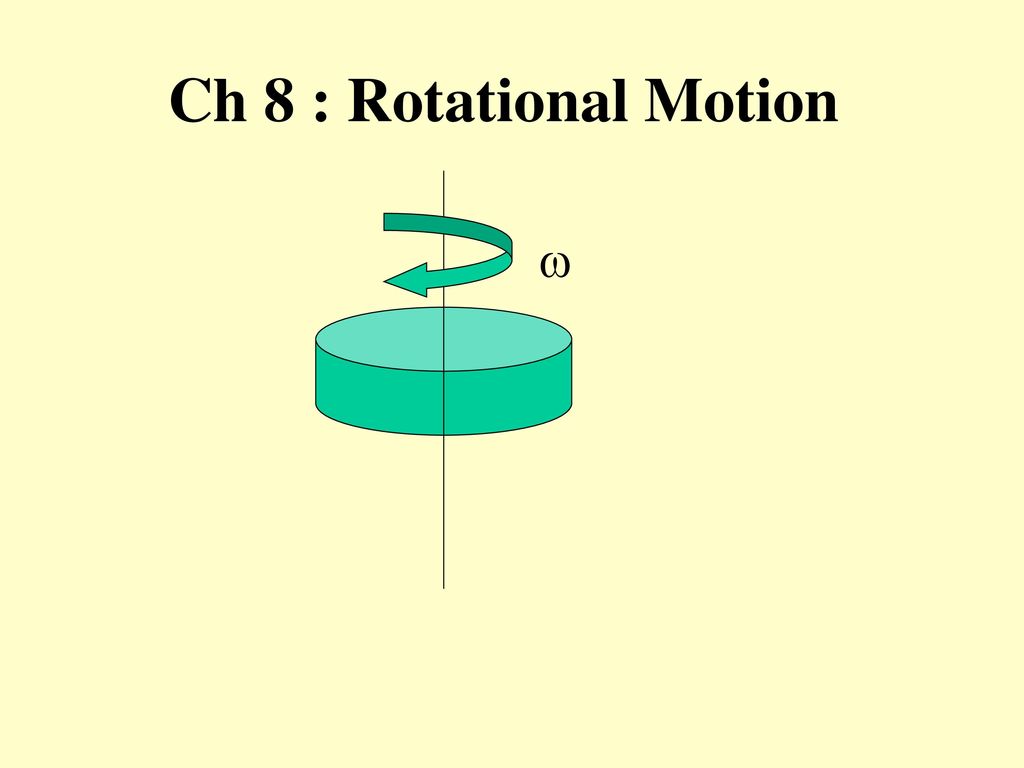 Ch 8 : Rotational Motion

$\omega$